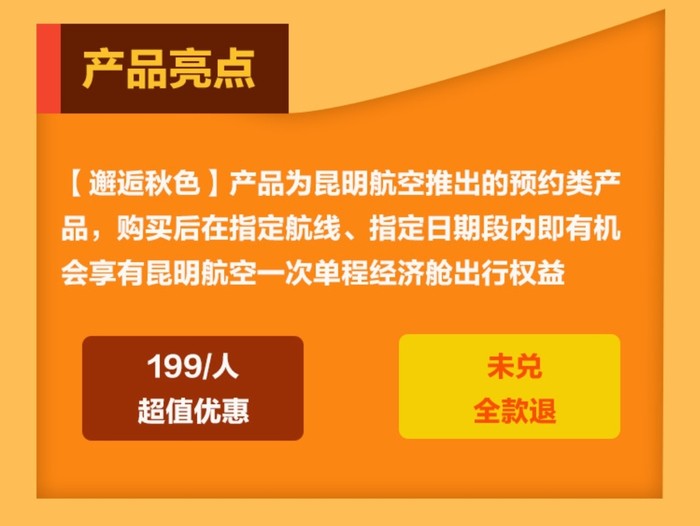 产品亮点

【邂逅秋色】产品为昆明航空推出的预约类产品，购买后在指定航线、指定日期段内即有机会享有昆明航空一次单程经济舱出行权益

199/人
超值优惠

未兑
全款退